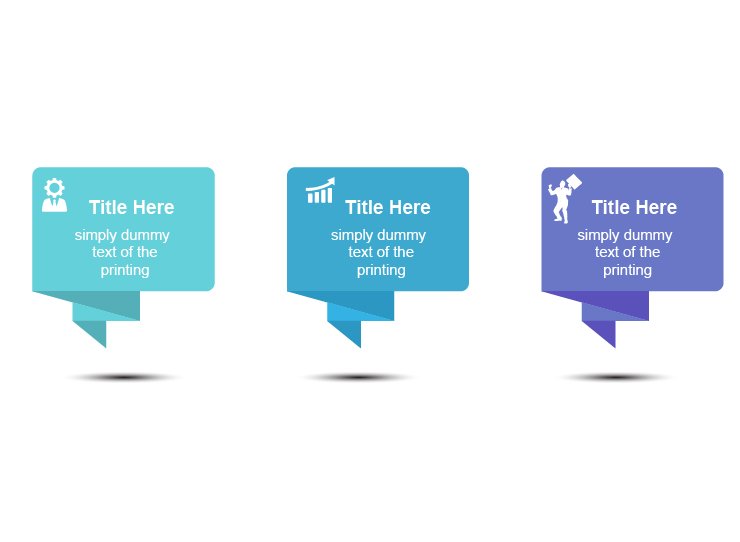 Title Here
simply dummy text of the printing

Title Here
simply dummy text of the printing

Title Here
simply dummy text of the printing